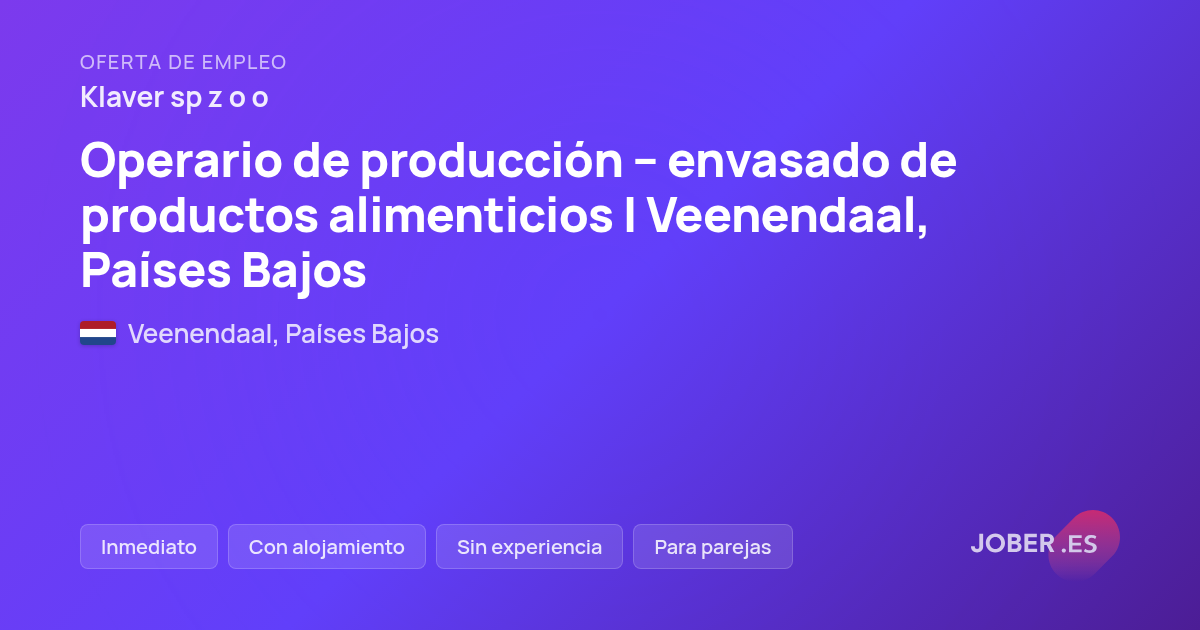 OFERTA DE EMPLEO
Klaver sp z o o

Operario de producción – envasado de productos alimenticios I Veenendaal, Países Bajos

Veenendaal, Países Bajos

Inmediato
Con alojamiento
Sin experiencia
Para parejas

JOBER .ES